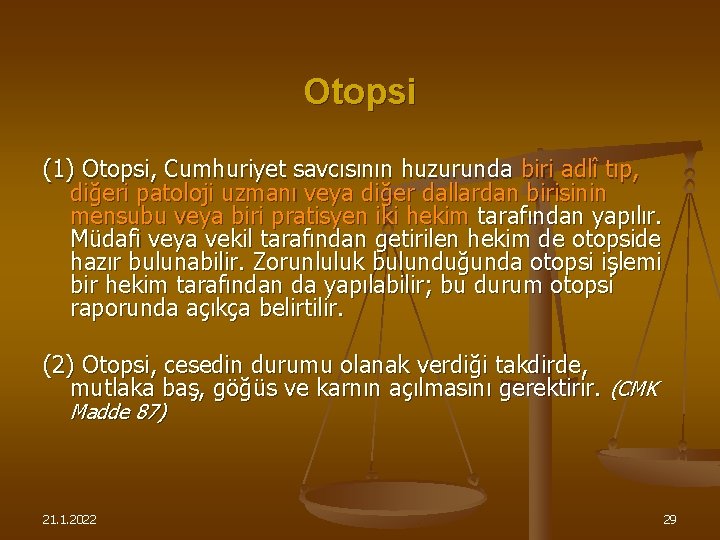 Otopsi

(1) Otopsi, Cumhuriyet savcısının huzurunda biri adlî tıp, diğeri patoloji uzmanı veya diğer dallardan birisinin mensubu veya biri pratisyen iki hekim tarafından yapılır. Müdafi veya vekil tarafından getirilen hekim de otopside hazır bulunabilir. Zorunluluk bulunduğunda otopsi işlemi bir hekim tarafından da yapılabilir; bu durum otopsi raporunda açıkça belirtilir.

(2) Otopsi, cesedin durumu olanak verdiği takdirde, mutlaka baş, göğüs ve karnın açılmasını gerektirir. (CMK Madde 87)

21.1.2022

29